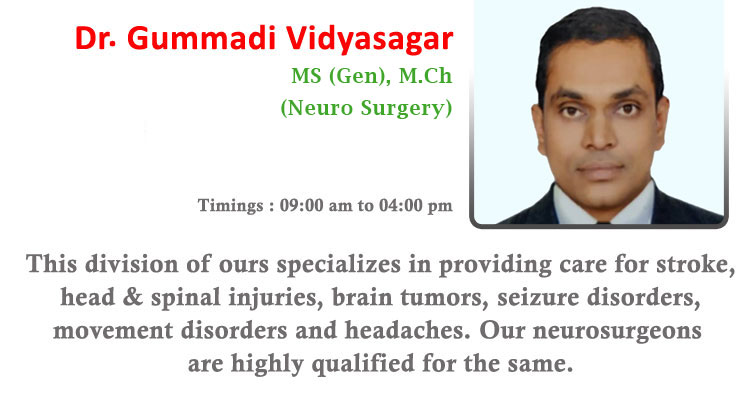 Dr. Gummadi Vidyasagar

MS (Gen), M.Ch
(Neuro Surgery)

Timings : 09:00 am to 04:00 pm

This division of ours specializes in providing care for stroke, head & spinal injuries, brain tumors, seizure disorders, movement disorders and headaches. Our neurosurgeons are highly qualified for the same.